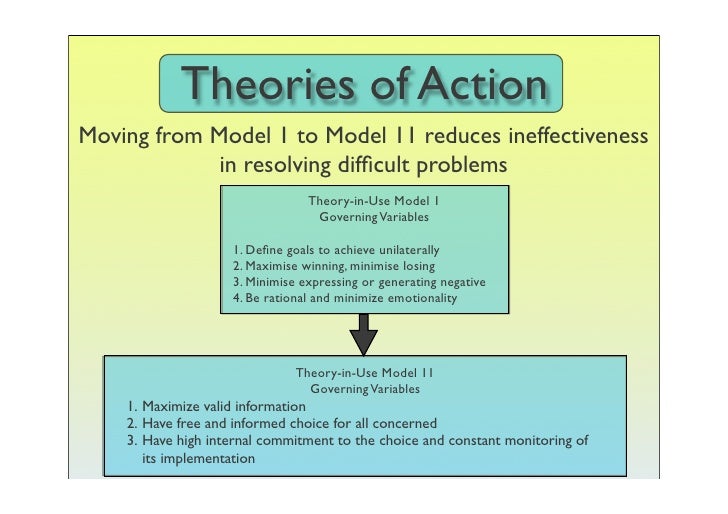 Theories of Action

Moving from Model 1 to Model 11 reduces ineffectiveness in resolving difficult problems

Theory-in-Use Model 1
Governing Variables

1. Define goals to achieve unilaterally
2. Maximise winning, minimise losing
3. Minimise expressing or generating negative
4. Be rational and minimize emotionality

Theory-in-Use Model 11
Governing Variables

1. Maximize valid information
2. Have free and informed choice for all concerned
3. Have high internal commitment to the choice and constant monitoring of its implementation